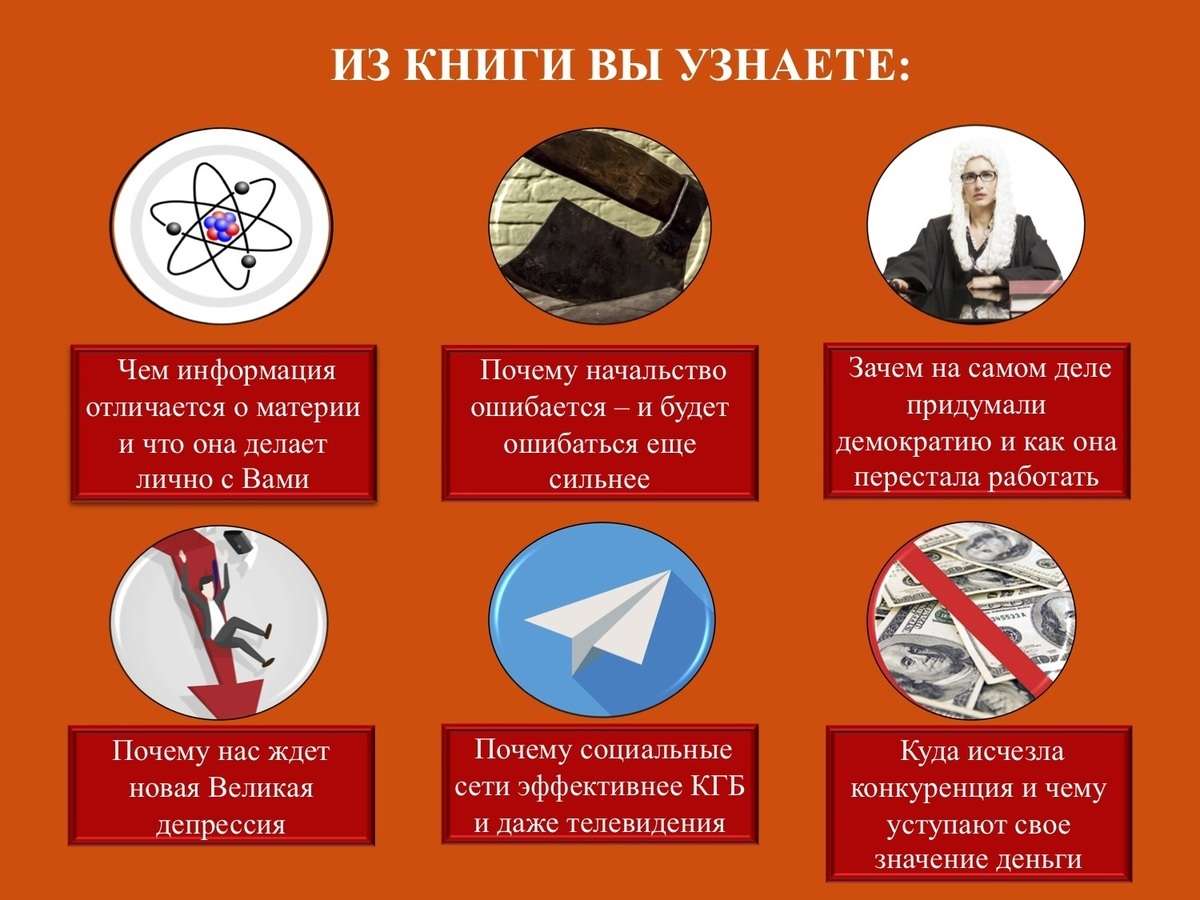 ИЗ КНИГИ ВЫ УЗНАЕТЕ:

Чем информация отличается о материи и что она делает лично с Вами

Почему начальство ошибается – и будет ошибаться еще сильнее

Зачем на самом деле придумали демократию и как она перестала работать

Почему нас ждет новая Великая депрессия

Почему социальные сети эффективнее КГБ и даже телевидения

Куда исчезла конкуренция и чему уступают свое значение деньги